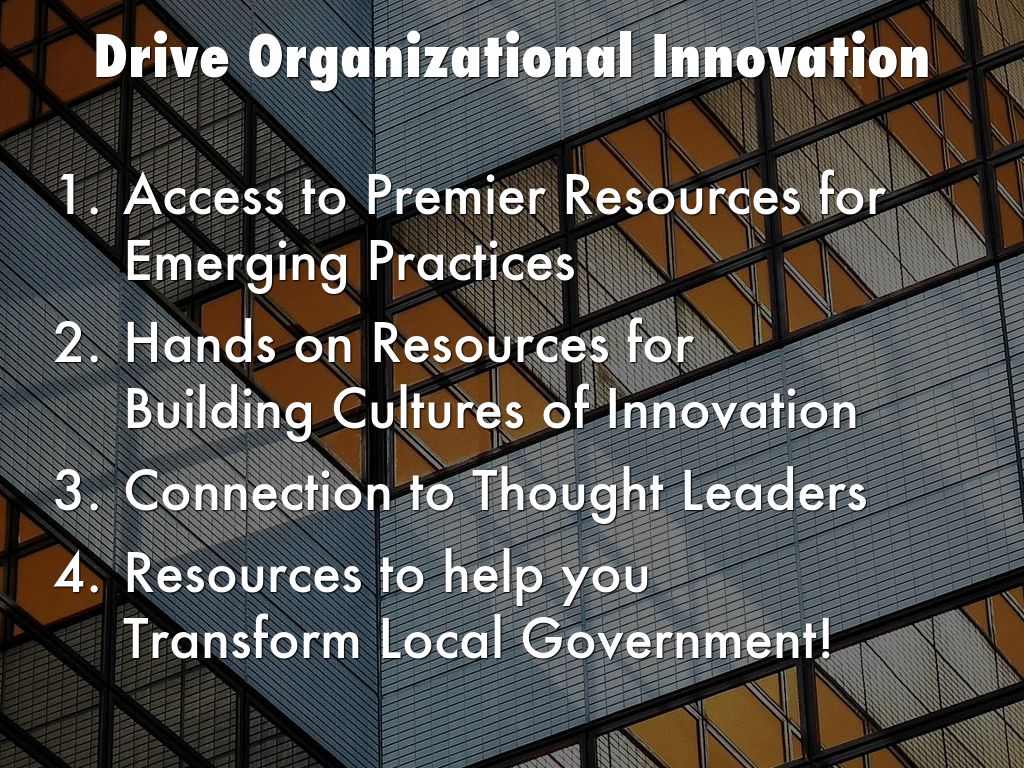 Drive Organizational Innovation

1. Access to Premier Resources for Emerging Practices
2. Hands on Resources for Building Cultures of Innovation
3. Connection to Thought Leaders
4. Resources to help you Transform Local Government!